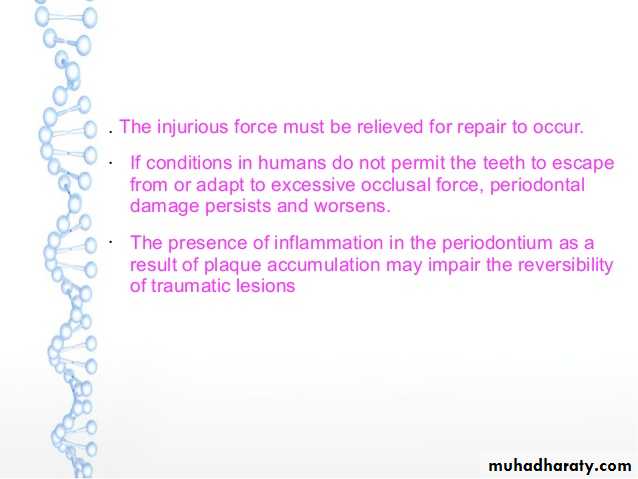 . The injurious force must be relieved for repair to occur.

· If conditions in humans do not permit the teeth to escape from or adapt to excessive occlusal force, periodontal damage persists and worsens.

· The presence of inflammation in the periodontium as a result of plaque accumulation may impair the reversibility of traumatic lesions

muhadharaty.com